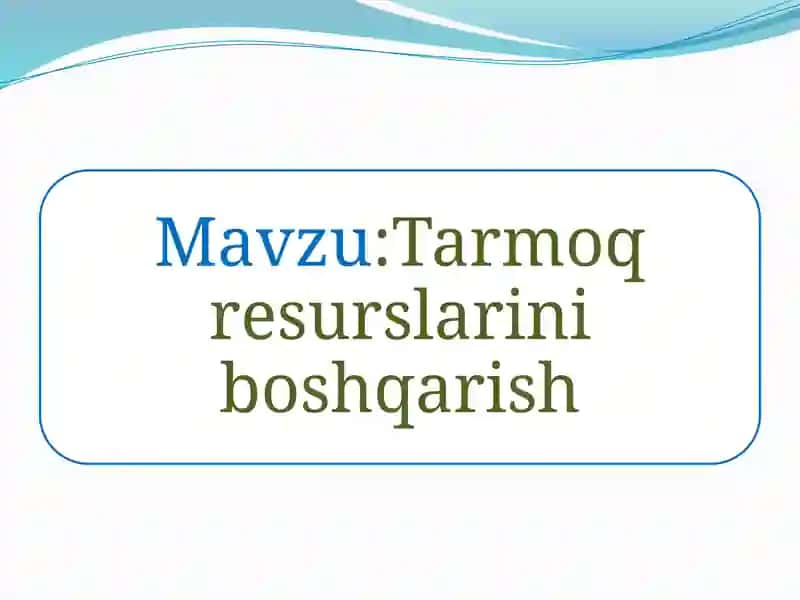 Mavzu:Tarmoq resurslarini boshqarish